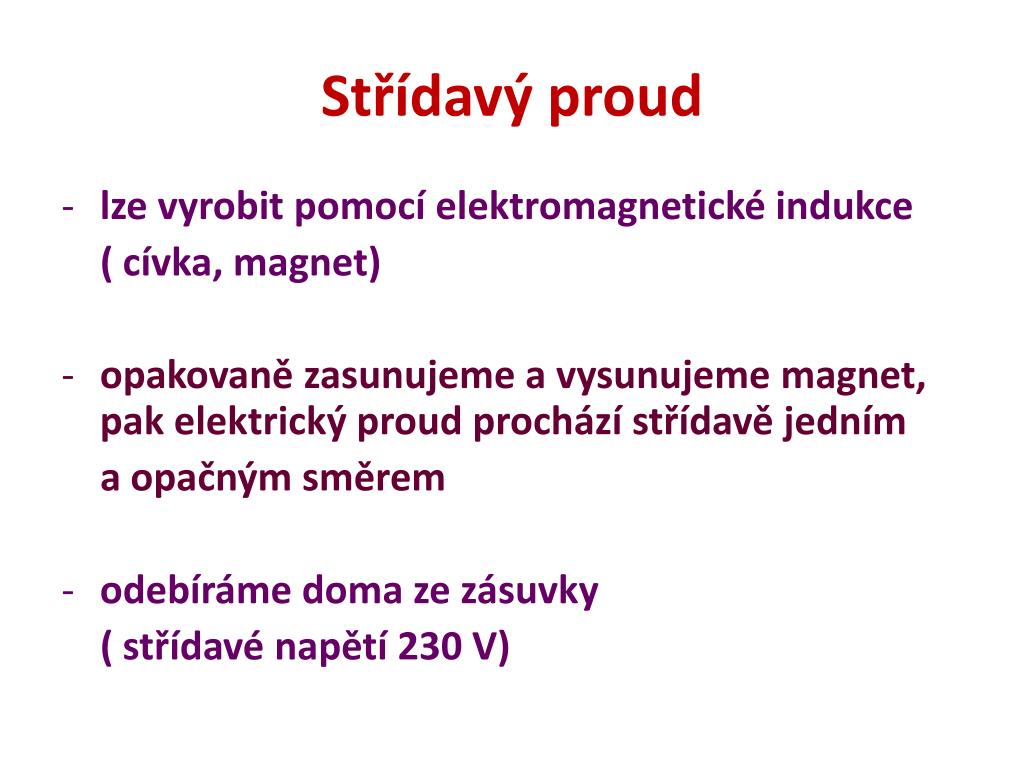 Střídavý proud

- lze vyrobit pomocí elektromagnetické indukce ( cívka, magnet)

- opakovaně zasunujeme a vysunujeme magnet, pak elektrický proud prochází střídavě jedním a opačným směrem

- odebíráme doma ze zásuvky ( střídavé napětí 230 V)